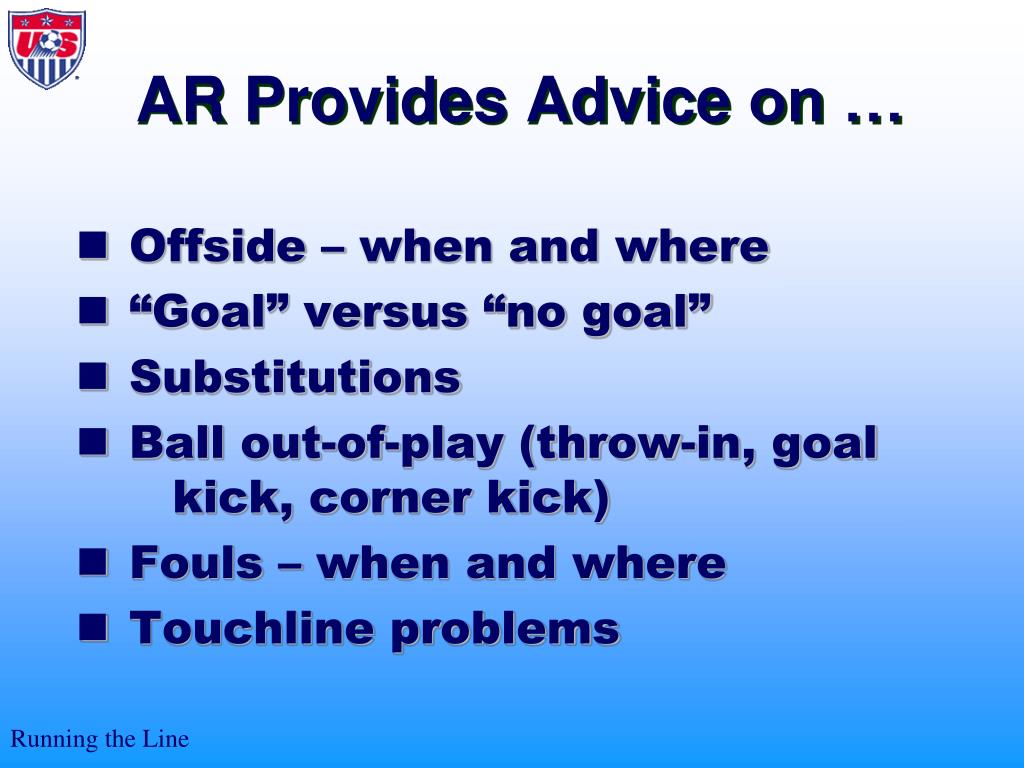 US

AR Provides Advice on …

- Offside – when and where
- “Goal” versus “no goal”
- Substitutions
- Ball out-of-play (throw-in, goal kick, corner kick)
- Fouls – when and where
- Touchline problems

Running the Line